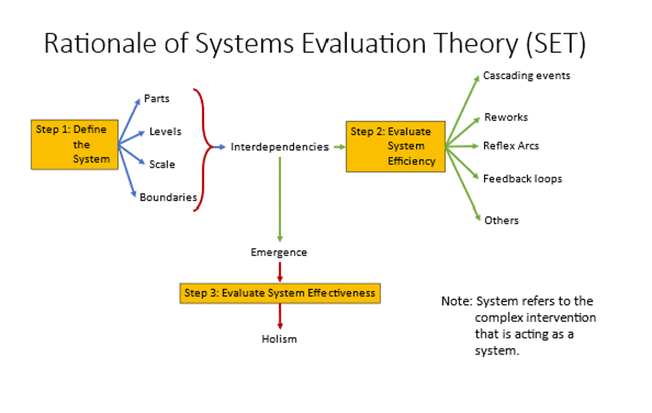 Rationale of Systems Evaluation Theory (SET)

Step 1: Define the System

Parts

Levels

Scale

Boundaries

Interdependencies

Step 2: Evaluate System Efficiency

Cascading events

Reworks

Reflex Arcs

Feedback loops

Others

Emergence

Step 3: Evaluate System Effectiveness

Holism

Note: System refers to the complex intervention that is acting as a system.